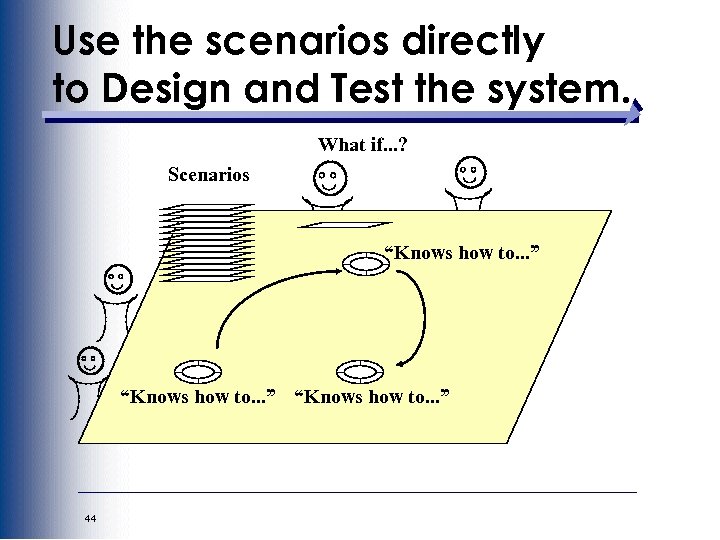 Use the scenarios directly to Design and Test the system.

What if...?

Scenarios

“Knows how to...”

“Knows how to...” “Knows how to...”

44